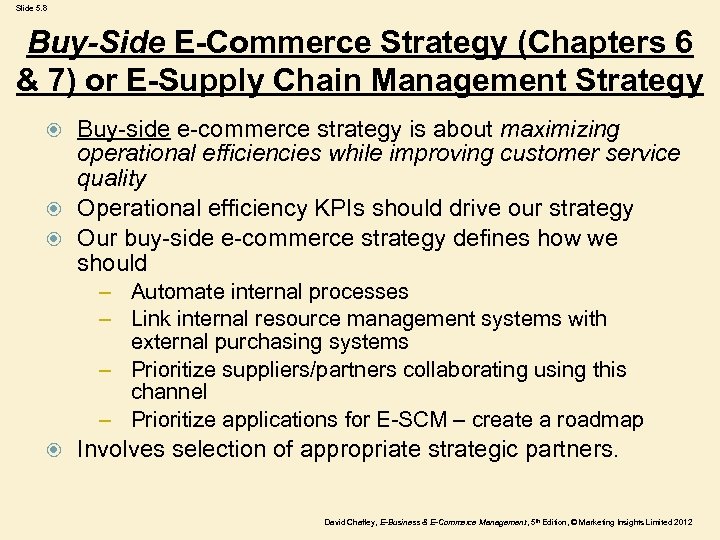 Slide 5.8

Buy-Side E-Commerce Strategy (Chapters 6 & 7) or E-Supply Chain Management Strategy

Buy-side e-commerce strategy is about maximizing operational efficiencies while improving customer service quality

Operational efficiency KPIs should drive our strategy

Our buy-side e-commerce strategy defines how we should

– Automate internal processes
– Link internal resource management systems with external purchasing systems
– Prioritize suppliers/partners collaborating using this channel
– Prioritize applications for E-SCM – create a roadmap

Involves selection of appropriate strategic partners.

David Chaffey, E-Business & E-Commerce Management, 5th Edition, © Marketing Insights Limited 2012